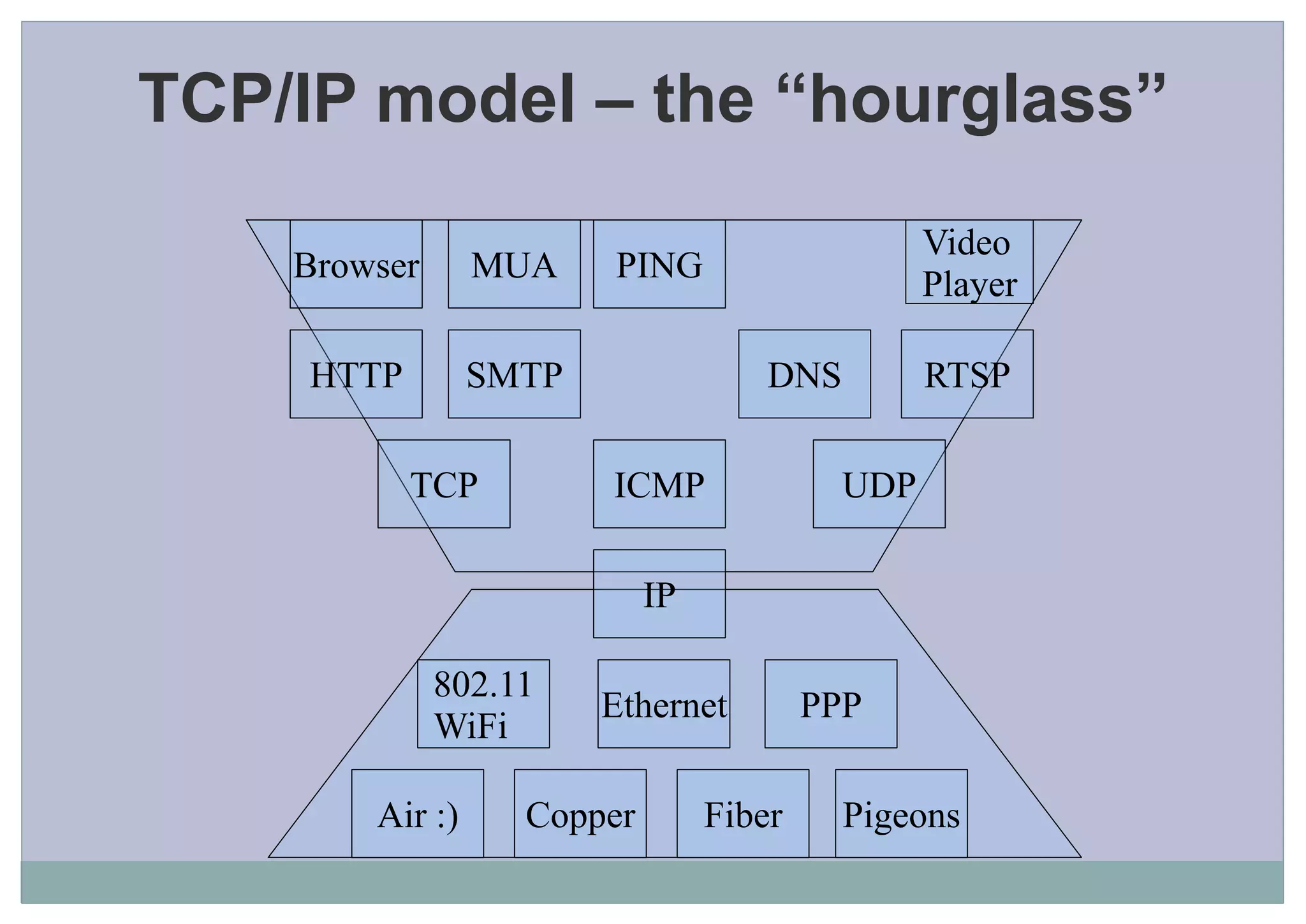 TCP/IP model – the “hourglass”

Browser

MUA

PING

Video Player

HTTP

SMTP

DNS

RTSP

TCP

ICMP

UDP

IP

802.11 WiFi

Ethernet

PPP

Air :)

Copper

Fiber

Pigeons